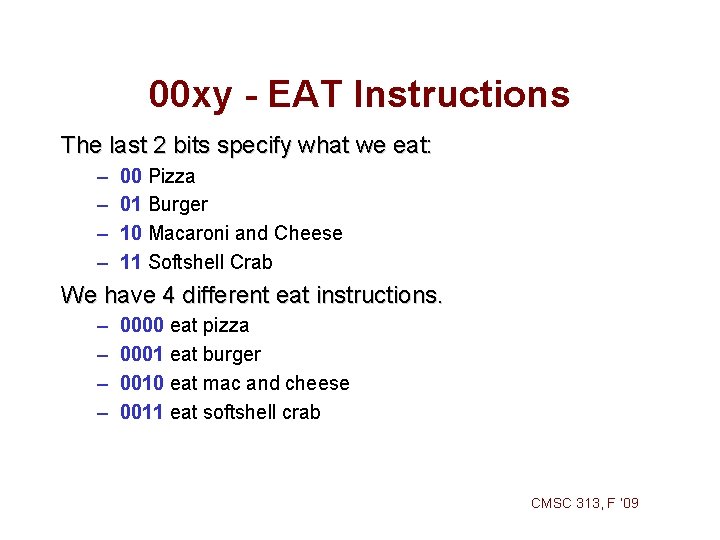 00xy - EAT Instructions

The last 2 bits specify what we eat:

– 00 Pizza
– 01 Burger
– 10 Macaroni and Cheese
– 11 Softshell Crab

We have 4 different eat instructions.

– 0000 eat pizza
– 0001 eat burger
– 0010 eat mac and cheese
– 0011 eat softshell crab

CMSC 313, F '09